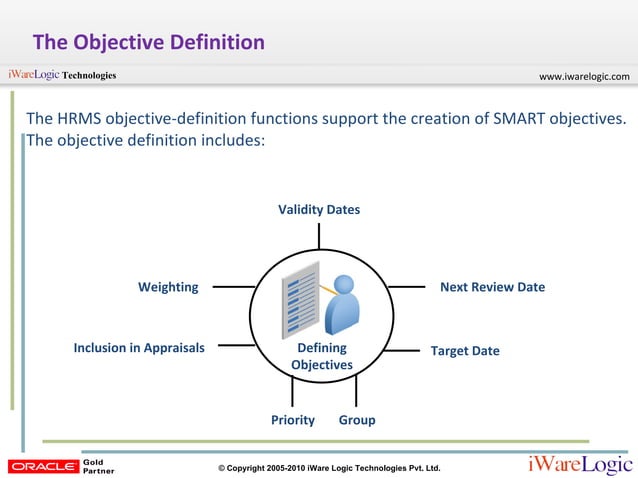 The Objective Definition

iWareLogic Technologies

www.iwarelogic.com

The HRMS objective-definition functions support the creation of SMART objectives. The objective definition includes:

Validity Dates

Weighting

Next Review Date

Inclusion in Appraisals

Defining Objectives

Target Date

Priority

Group

ORACLE Gold Partner

© Copyright 2005-2010 iWare Logic Technologies Pvt. Ltd.

iWareLogic